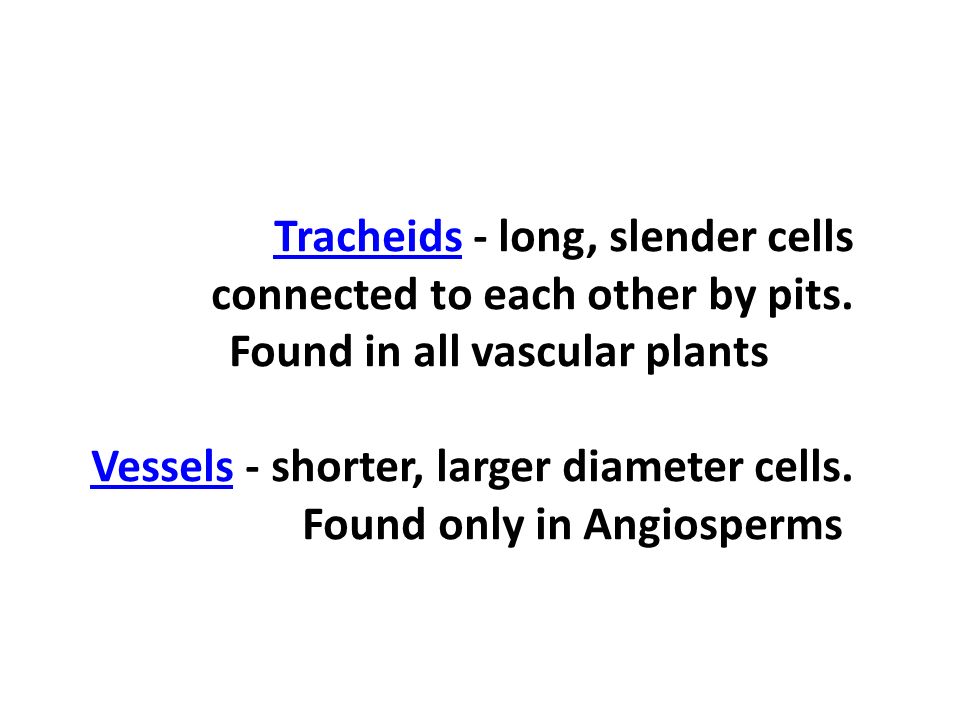 Tracheids - long, slender cells connected to each other by pits. Found in all vascular plants

Vessels - shorter, larger diameter cells. Found only in Angiosperms